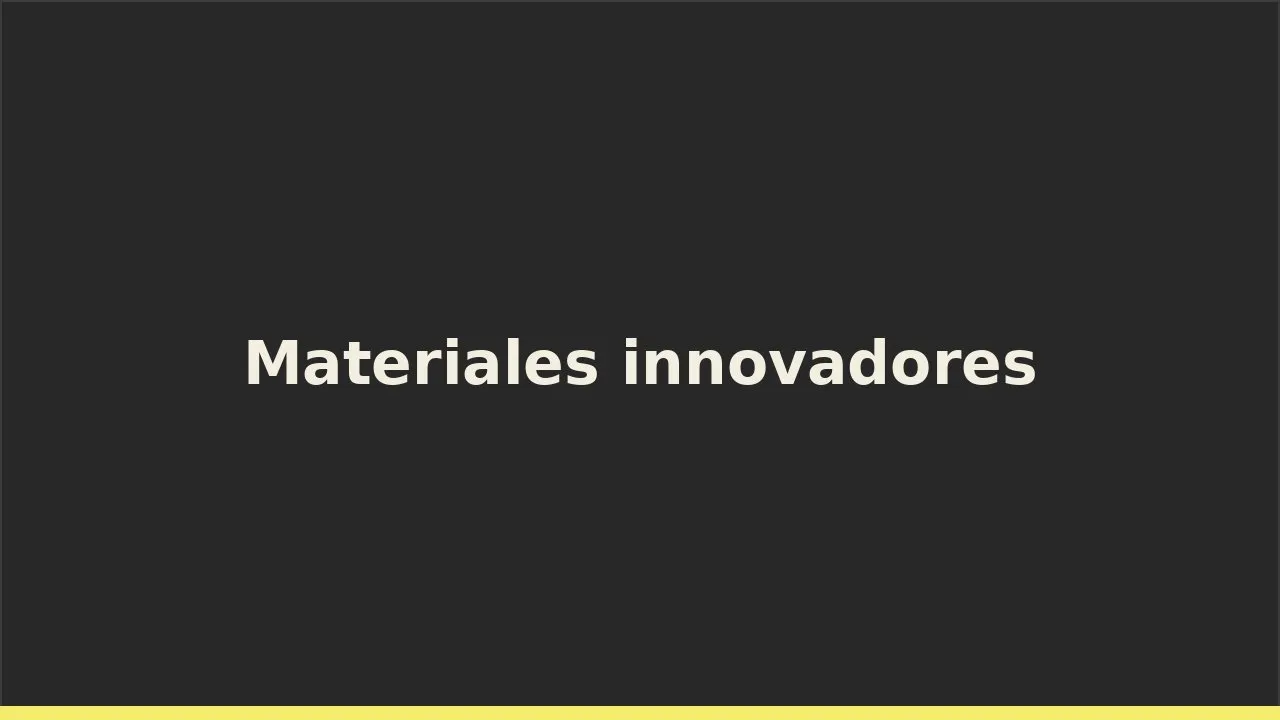 Materiales innovadores